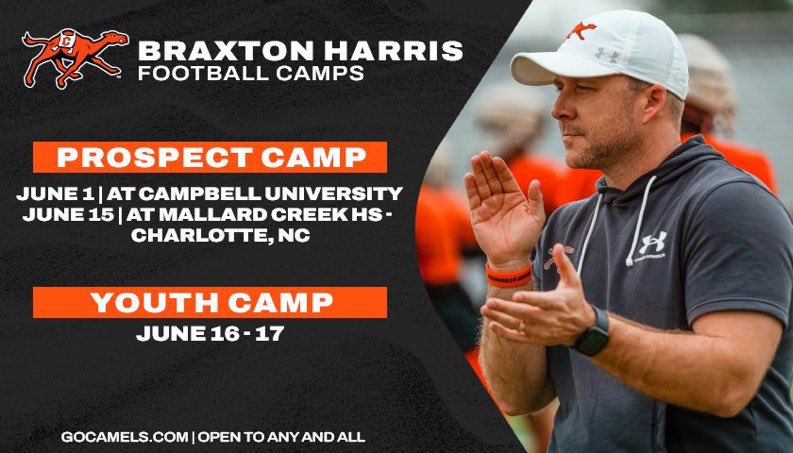 BRAXTON HARRIS
FOOTBALL CAMPS

PROSPECT CAMP

JUNE 1 | AT CAMPBELL UNIVERSITY
JUNE 15 | AT MALLARD CREEK HS - CHARLOTTE, NC

YOUTH CAMP

JUNE 16 - 17

GOCAMELS.COM | OPEN TO ANY AND ALL